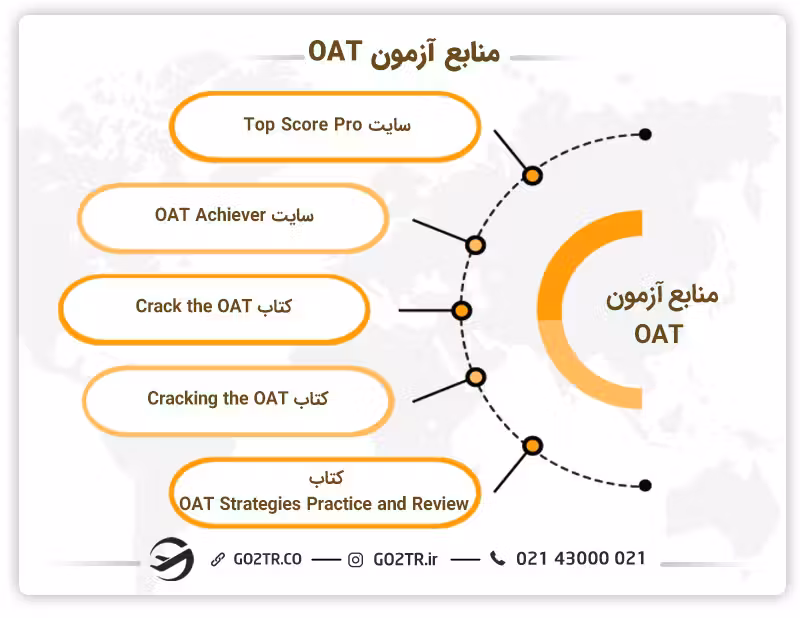 منابع آزمون OAT

سایت Top Score Pro

سایت OAT Achiever

کتاب Crack the OAT

کتاب Cracking the OAT

کتاب
OAT Strategies Practice and Review

منابع آزمون OAT

GO2TR.CO — GO2TR.ir — 021 43000 021